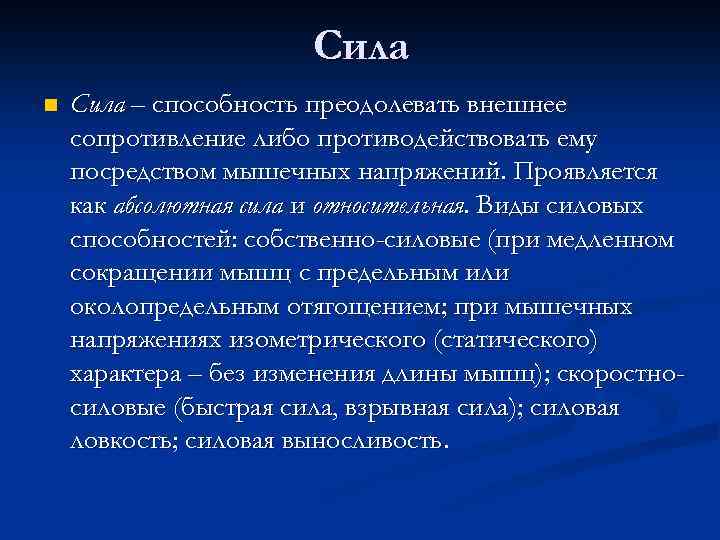 Сила

Сила – способность преодолевать внешнее сопротивление либо противодействовать ему посредством мышечных напряжений. Проявляется как абсолютная сила и относительная. Виды силовых способностей: собственно-силовые (при медленном сокращении мышц с предельным или околопредельным отягощением; при мышечных напряжениях изометрического (статического) характера – без изменения длины мышц); скоростно-силовые (быстрая сила, взрывная сила); силовая ловкость; силовая выносливость.